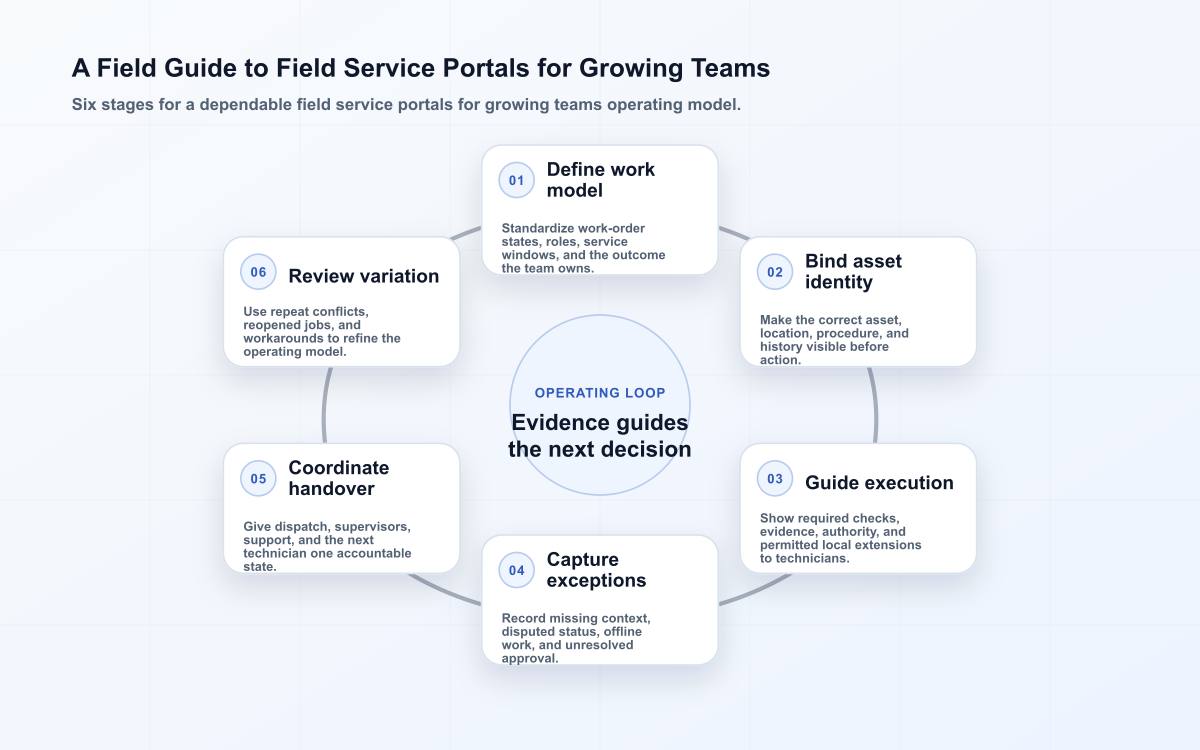 A Field Guide to Field Service Portals for Growing Teams

Six stages for a dependable field service portals for growing teams operating model.

01 Define work model

Standardize work-order states, roles, service windows, and the outcome the team owns.

02 Bind asset identity

Make the correct asset, location, procedure, and history visible before action.

03 Guide execution

Show required checks, evidence, authority, and permitted local extensions to technicians.

04 Capture exceptions

Record missing context, disputed status, offline work, and unresolved approval.

05 Coordinate handover

Give dispatch, supervisors, support, and the next technician one accountable state.

06 Review variation

Use repeat conflicts, reopened jobs, and workarounds to refine the operating model.

OPERATING LOOP

Evidence guides the next decision